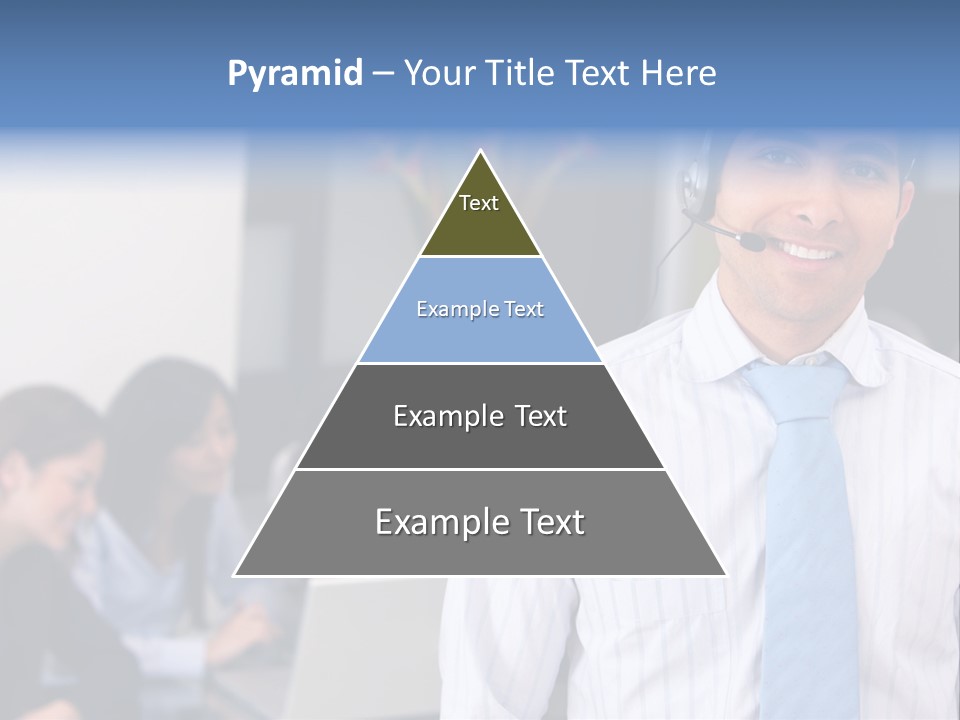 Pyramid – Your Title Text Here

Text

Example Text

Example Text

Example Text